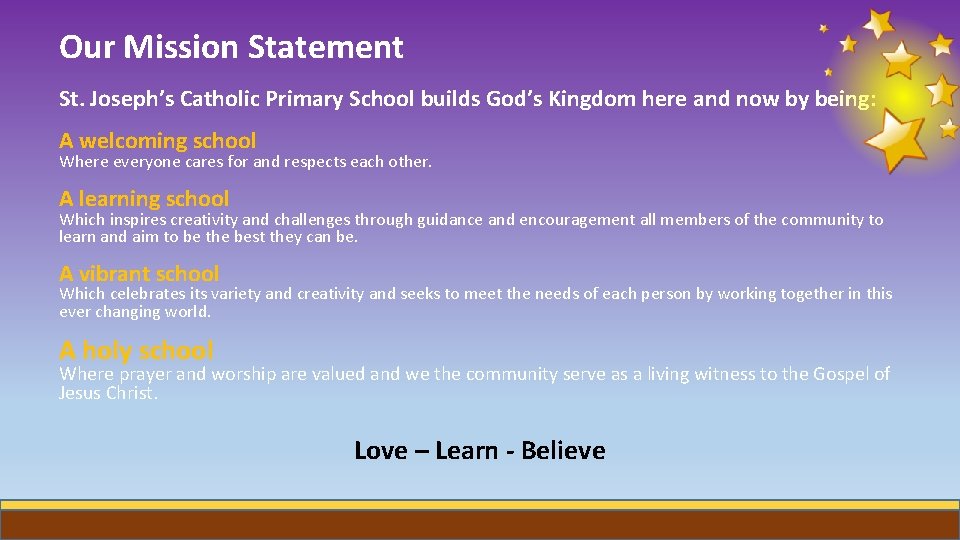 Our Mission Statement

St. Joseph's Catholic Primary School builds God's Kingdom here and now by being:

A welcoming school
Where everyone cares for and respects each other.

A learning school
Which inspires creativity and challenges through guidance and encouragement all members of the community to learn and aim to be the best they can be.

A vibrant school
Which celebrates its variety and creativity and seeks to meet the needs of each person by working together in this ever changing world.

A holy school
Where prayer and worship are valued and we the community serve as a living witness to the Gospel of Jesus Christ.

Love – Learn - Believe